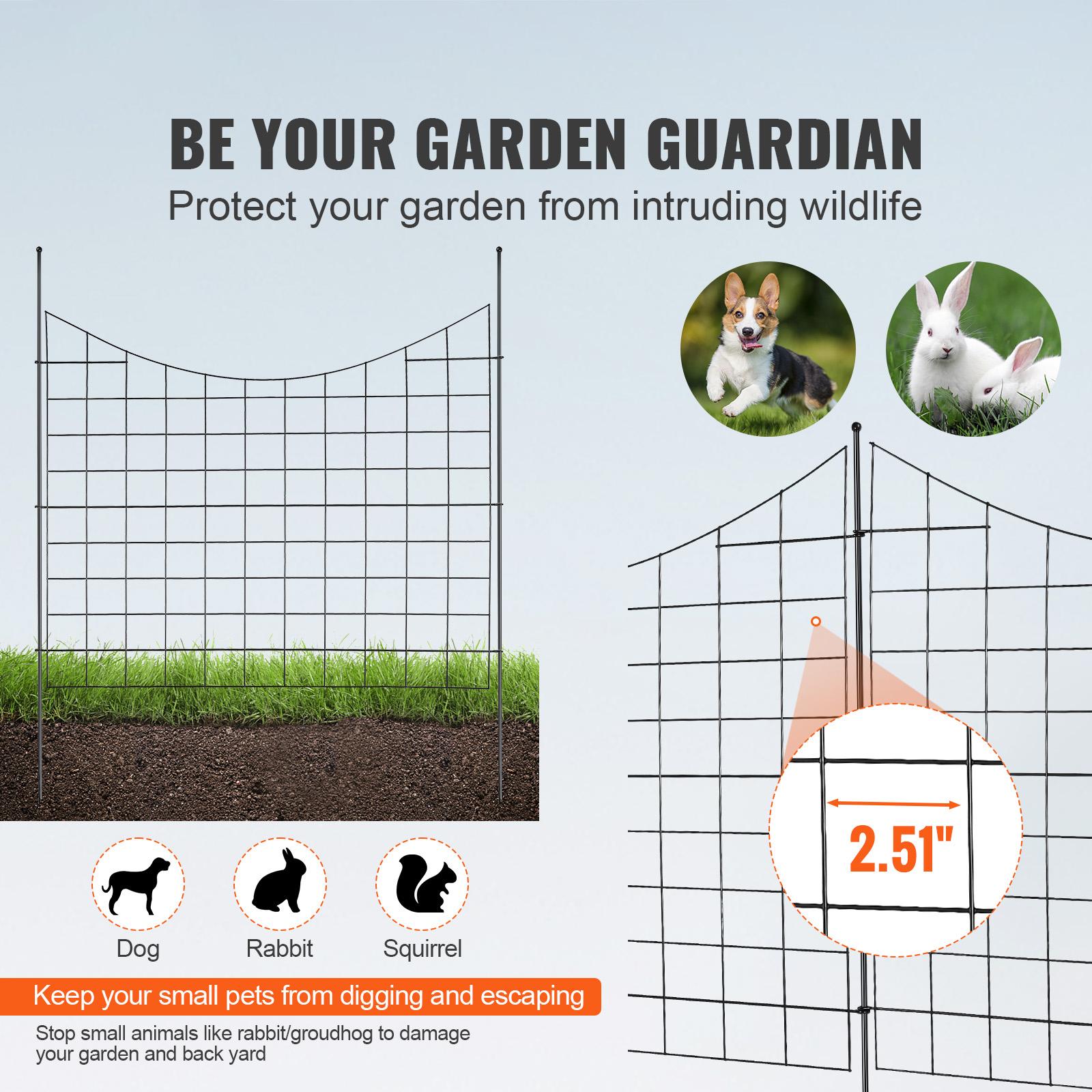 BE YOUR GARDEN GUARDIAN

Protect your garden from intruding wildlife

2.51"

Dog

Rabbit

Squirrel

Keep your small pets from digging and escaping

Stop small animals like rabbit/groudhog to damage your garden and back yard